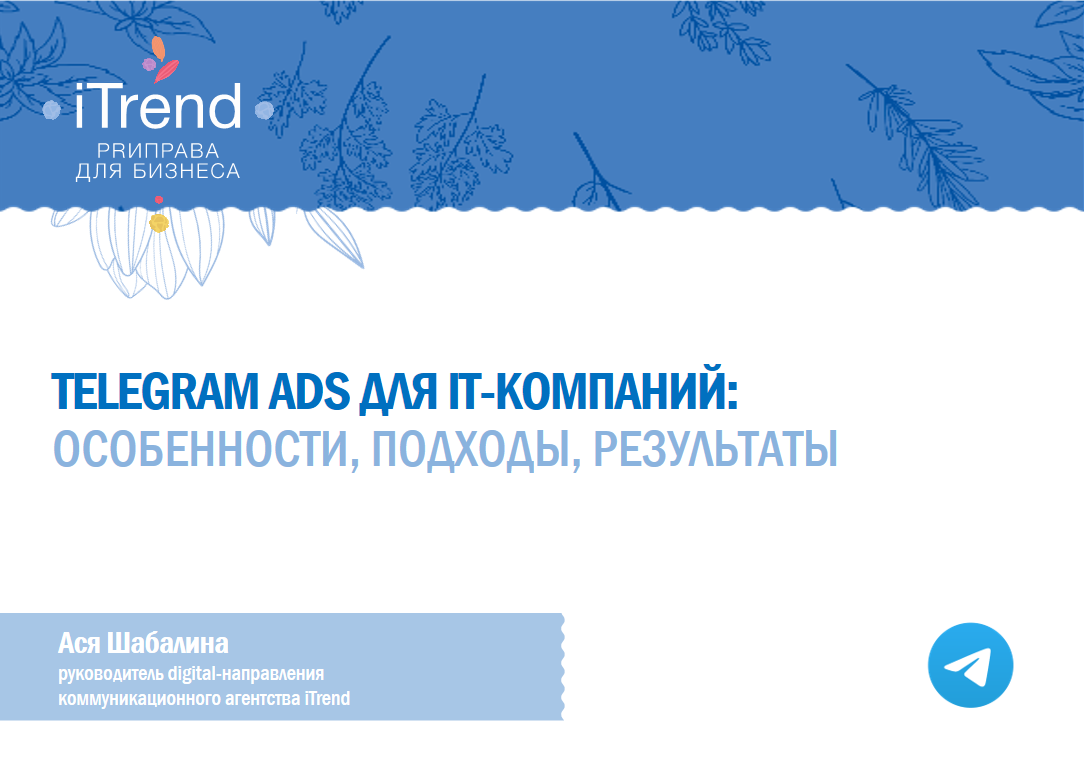 iTrend
PRИПРАВА
ДЛЯ БИЗНЕСА

TELEGRAM ADS ДЛЯ IT-КОМПАНИЙ:
ОСОБЕННОСТИ, ПОДХОДЫ, РЕЗУЛЬТАТЫ

Ася Шабалина
руководитель digital-направления коммуникационного агентства iTrend